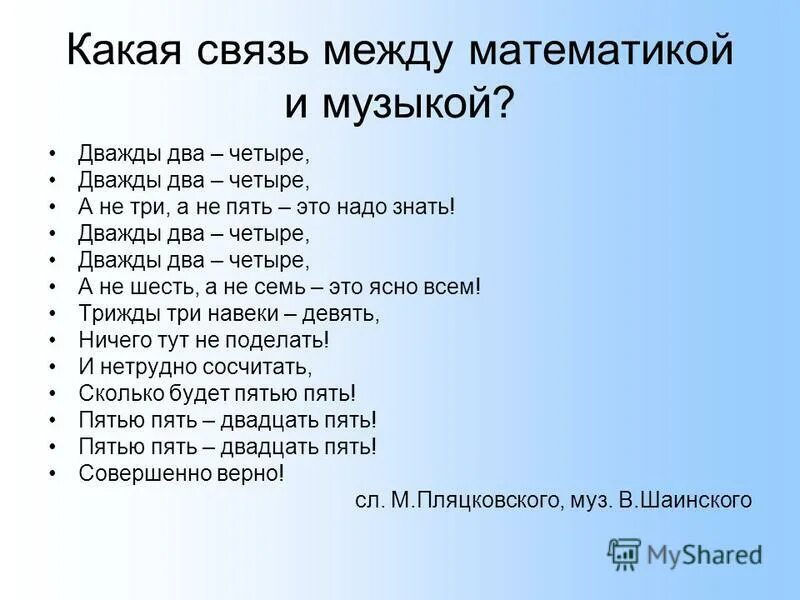 Какая связь между математикой и музыкой?

• Дважды два – четыре,
• Дважды два – четыре,
• А не три, а не пять – это надо знать!
• Дважды два – четыре,
• Дважды два – четыре,
• А не шесть, а не семь – это ясно всем!
• Трижды три навеки – девять,
• Ничего тут не поделать!
• И нетрудно сосчитать,
• Сколько будет пятью пять!
• Пятью пять – двадцать пять!
• Пятью пять – двадцать пять!
• Совершенно верно!

сл. М.Пляцковского, муз. В.Шаинского

MyShared